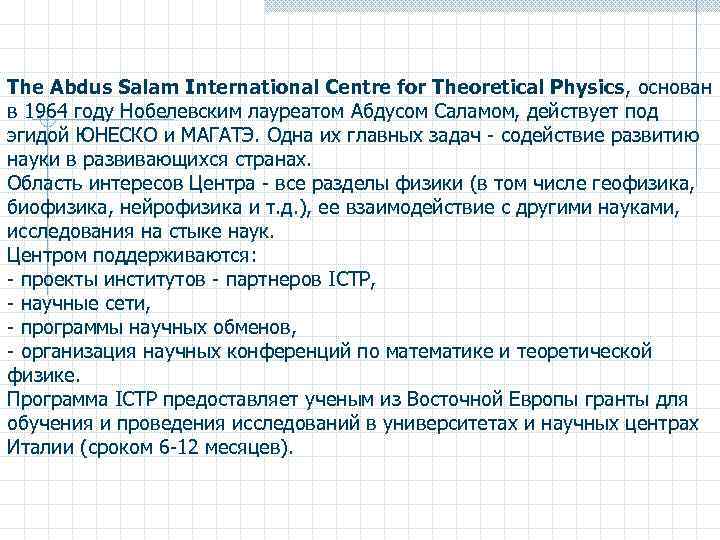 The Abdus Salam International Centre for Theoretical Physics, основан в 1964 году Нобелевским лауреатом Абдусом Саламом, действует под эгидой ЮНЕСКО и МАГАТЭ. Одна их главных задач - содействие развитию науки в развивающихся странах.
Область интересов Центра - все разделы физики (в том числе геофизика, биофизика, нейрофизика и т.д.), ее взаимодействие с другими науками, исследования на стыке наук.
Центром поддерживаются:
- проекты институтов - партнеров ICTP,
- научные сети,
- программы научных обменов,
- организация научных конференций по математике и теоретической физике.
Программа ICTP предоставляет ученым из Восточной Европы гранты для обучения и проведения исследований в университетах и научных центрах Италии (сроком 6-12 месяцев).